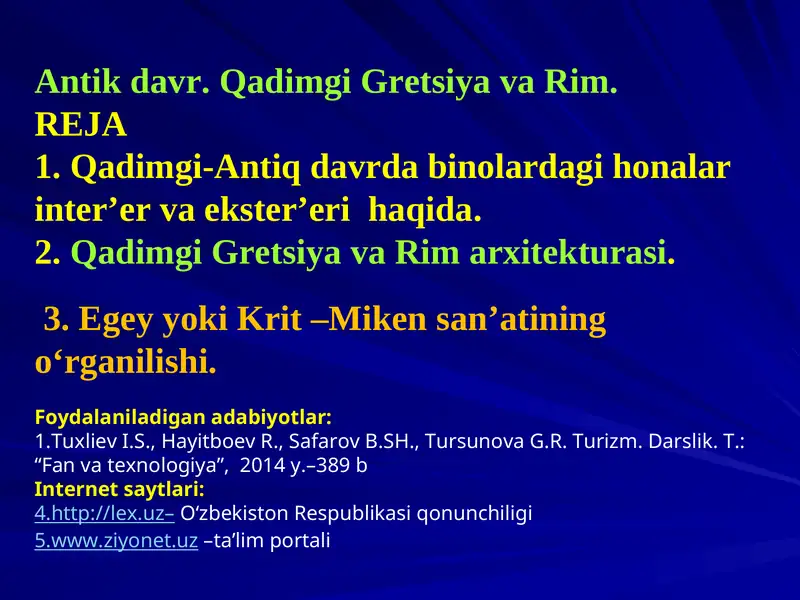 Antik davr. Qadimgi Gretsiya va Rim.
REJA
1. Qadimgi-Antiq davrda binolardagi honalar inter’er va ekster’eri haqida.
2. Qadimgi Gretsiya va Rim arxitekturasi.

3. Egey yoki Krit –Miken san’atining o‘rganilishi.

Foydalaniladigan adabiyotlar:
1.Tuxliev I.S., Hayitboev R., Safarov B.SH., Tursunova G.R. Turizm. Darslik. T.: “Fan va texnologiya”, 2014 y.–389 b
Internet saytlari:
4.http://lex.uz– O‘zbekiston Respublikasi qonunchiligi
5.www.ziyonet.uz –ta’lim portali